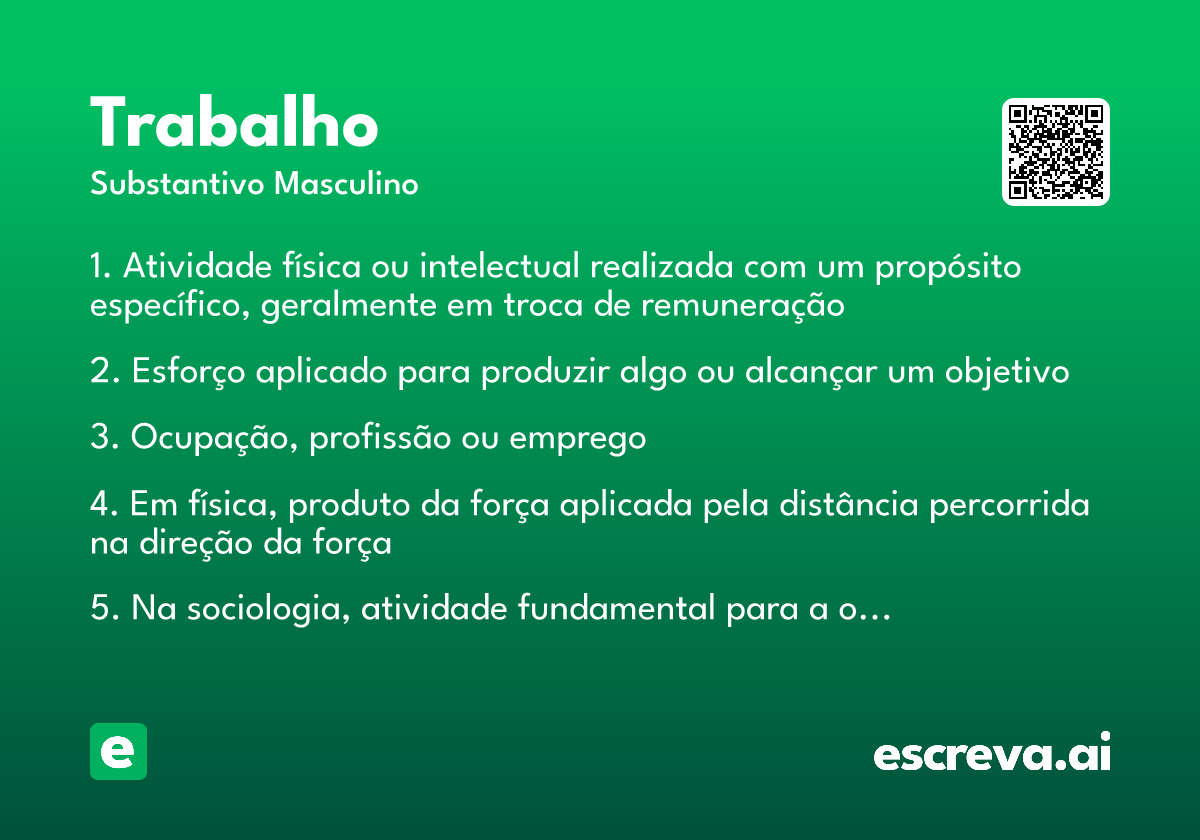 Trabalho
Substantivo Masculino

1. Atividade física ou intelectual realizada com um propósito específico, geralmente em troca de remuneração

2. Esforço aplicado para produzir algo ou alcançar um objetivo

3. Ocupação, profissão ou emprego

4. Em física, produto da força aplicada pela distância percorrida na direção da força

5. Na sociologia, atividade fundamental para a o...

e

escreva.ai